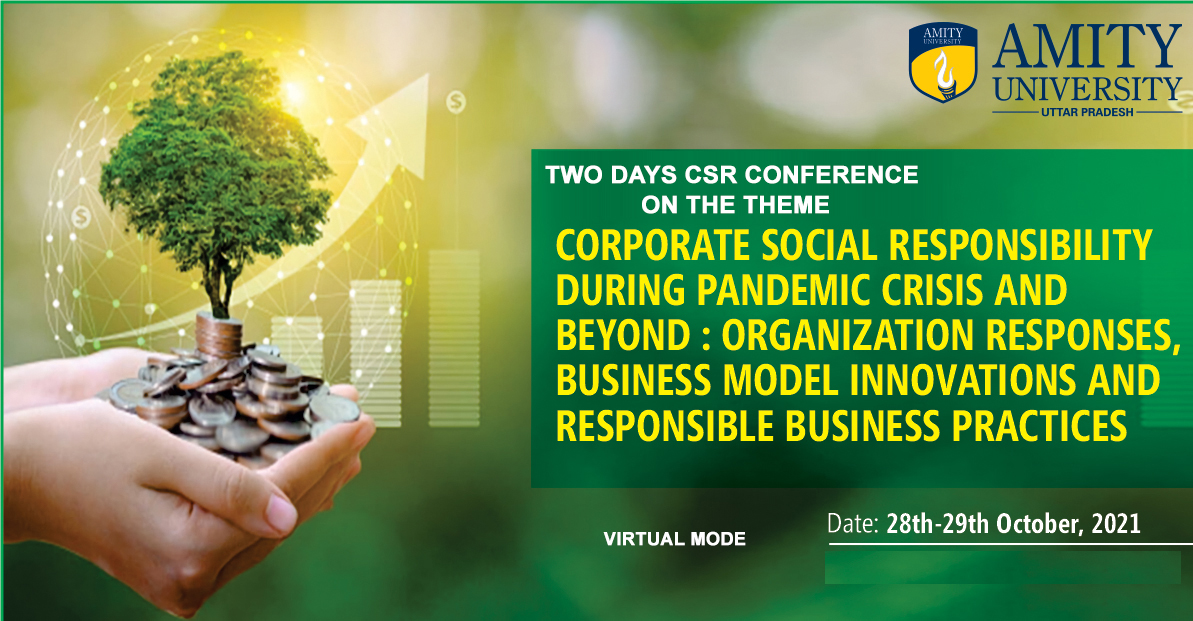 AMITY UNIVERSITY

AMITY UNIVERSITY
UTTAR PRADESH

TWO DAYS CSR CONFERENCE ON THE THEME

CORPORATE SOCIAL RESPONSIBILITY DURING PANDEMIC CRISIS AND BEYOND : ORGANIZATION RESPONSES, BUSINESS MODEL INNOVATIONS AND RESPONSIBLE BUSINESS PRACTICES

VIRTUAL MODE

Date: 28th-29th October, 2021